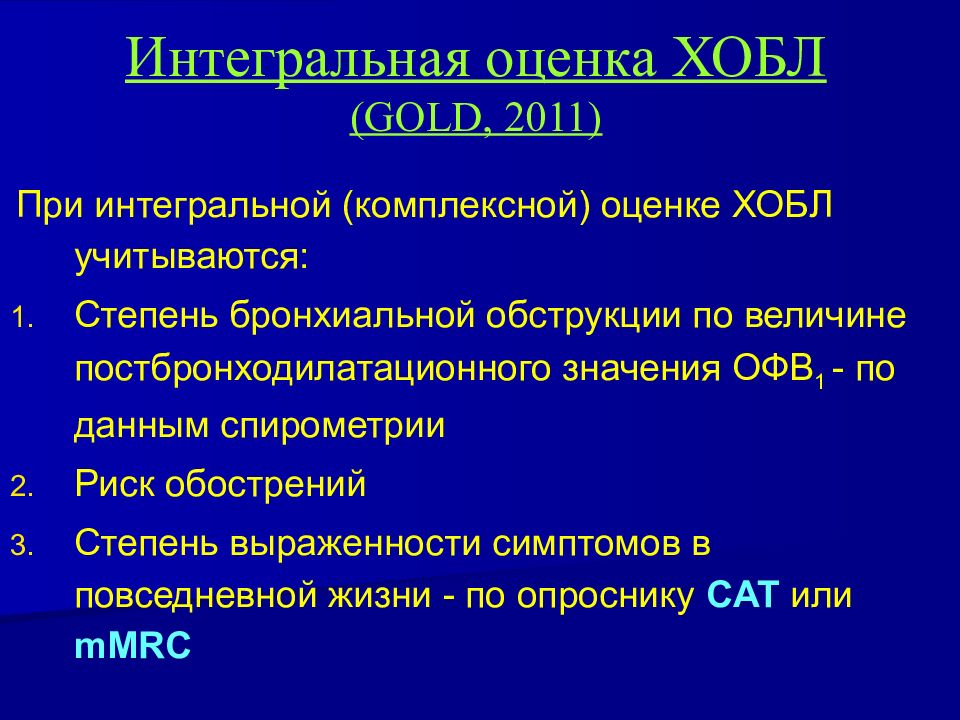 Интегральная оценка ХОБЛ
(GOLD, 2011)

При интегральной (комплексной) оценке ХОБЛ учитываются:

1. Степень бронхиальной обструкции по величине постбронходилатационного значения ОФВ$_1$ - по данным спирометрии
2. Риск обострений
3. Степень выраженности симптомов в повседневной жизни - по опроснику CAT или mMRC